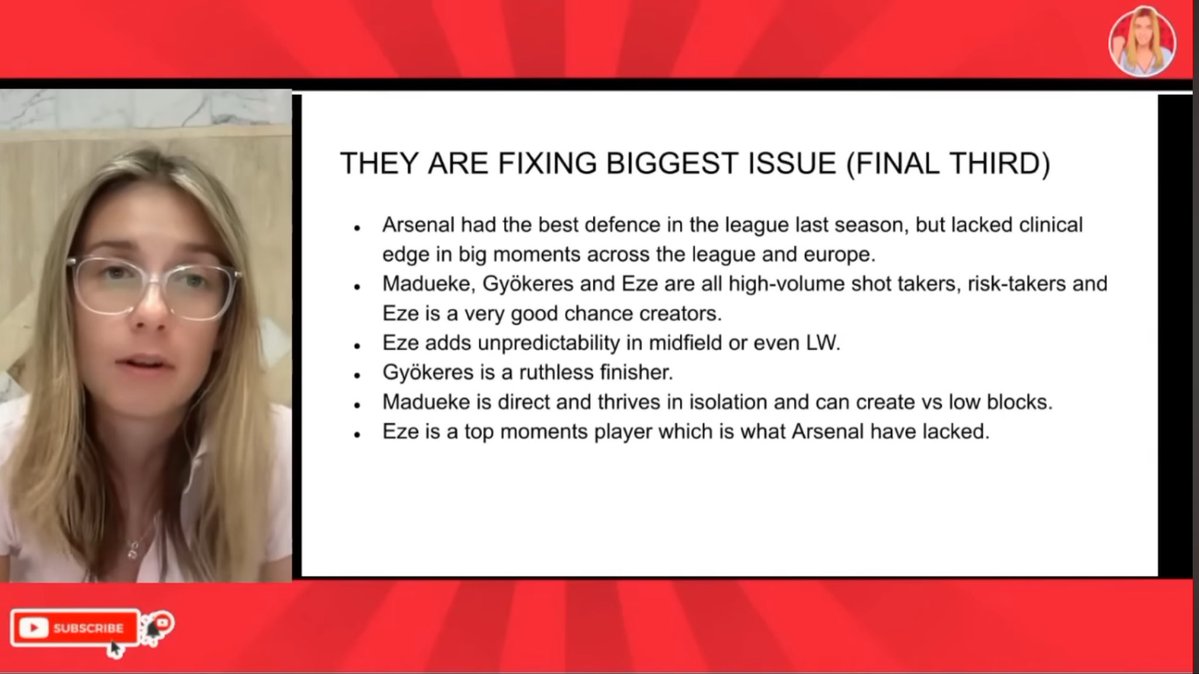 THEY ARE FIXING BIGGEST ISSUE (FINAL THIRD)

- Arsenal had the best defence in the league last season, but lacked clinical edge in big moments across the league and europe.
- Madueke, Gyökeres and Eze are all high-volume shot takers, risk-takers and Eze is a very good chance creators.
- Eze adds unpredictability in midfield or even LW.
- Gyökeres is a ruthless finisher.
- Madueke is direct and thrives in isolation and can create vs low blocks.
- Eze is a top moments player which is what Arsenal have lacked.

SUBSCRIBE